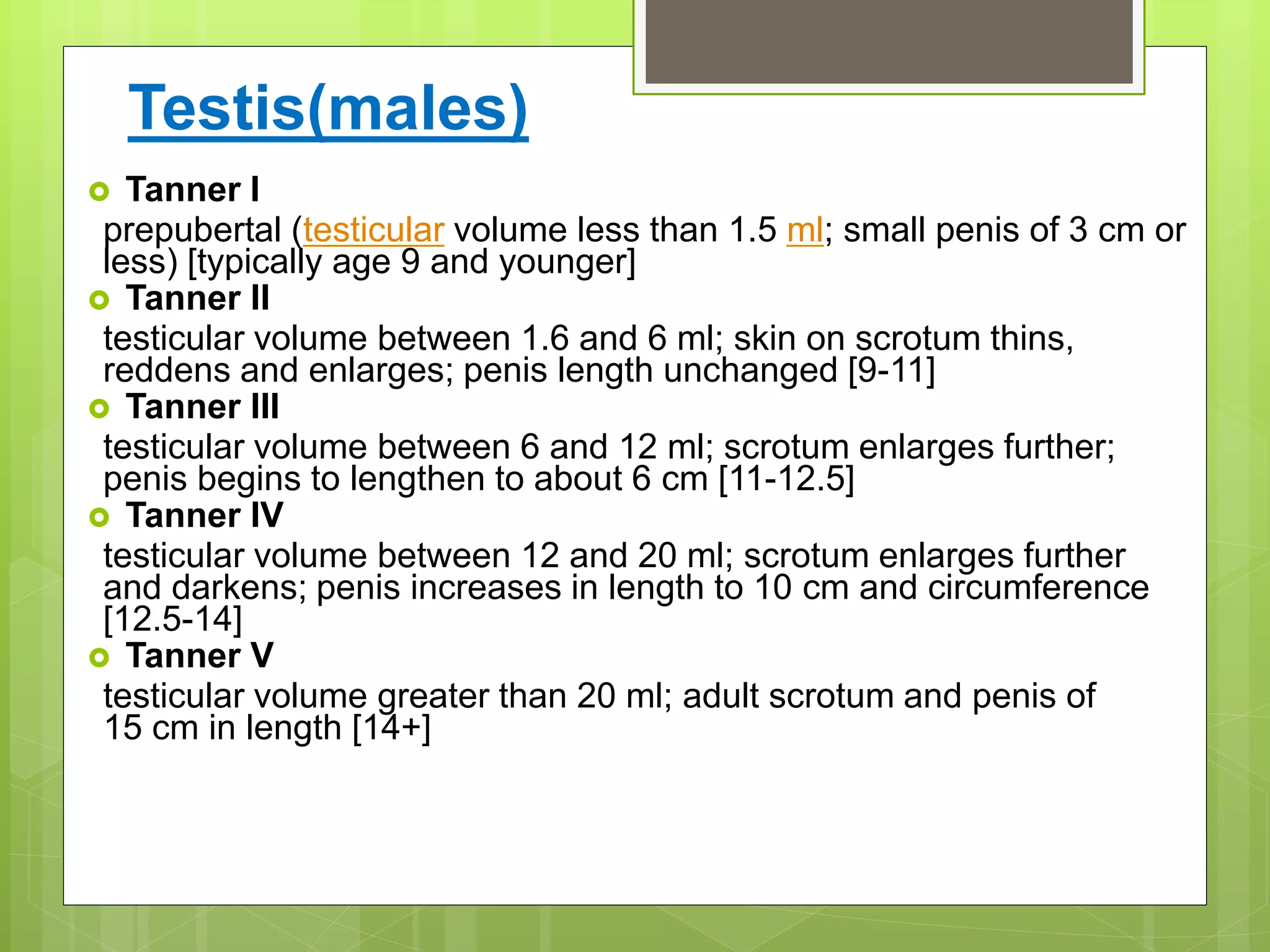 Testis(males)

Tanner I
prepubertal (testicular volume less than 1.5 ml; small penis of 3 cm or less) [typically age 9 and younger]

Tanner II
testicular volume between 1.6 and 6 ml; skin on scrotum thins, reddens and enlarges; penis length unchanged [9-11]

Tanner III
testicular volume between 6 and 12 ml; scrotum enlarges further; penis begins to lengthen to about 6 cm [11-12.5]

Tanner IV
testicular volume between 12 and 20 ml; scrotum enlarges further and darkens; penis increases in length to 10 cm and circumference [12.5-14]

Tanner V
testicular volume greater than 20 ml; adult scrotum and penis of 15 cm in length [14+]